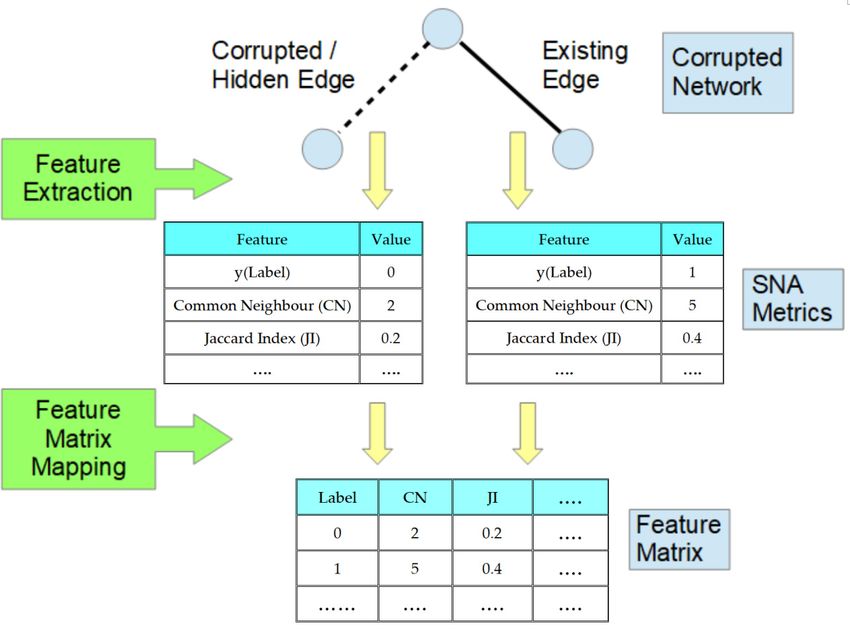 Corrupted / Hidden Edge

Existing Edge

Corrupted Network

Feature Extraction

| Feature | Value |
|---|---|
| y(Label) | 0 |
| Common Neighbour (CN) | 2 |
| Jaccard Index (JI) | 0.2 |
| .... | .... |

| Feature | Value |
|---|---|
| y(Label) | 1 |
| Common Neighbour (CN) | 5 |
| Jaccard Index (JI) | 0.4 |
| .... | .... |

SNA Metrics

Feature Matrix Mapping

| Label | CN | JI | .... |
|---|---|---|---|
| 0 | 2 | 0.2 | .... |
| 1 | 5 | 0.4 | .... |
| ...... | .... | .... | .... |

Feature Matrix